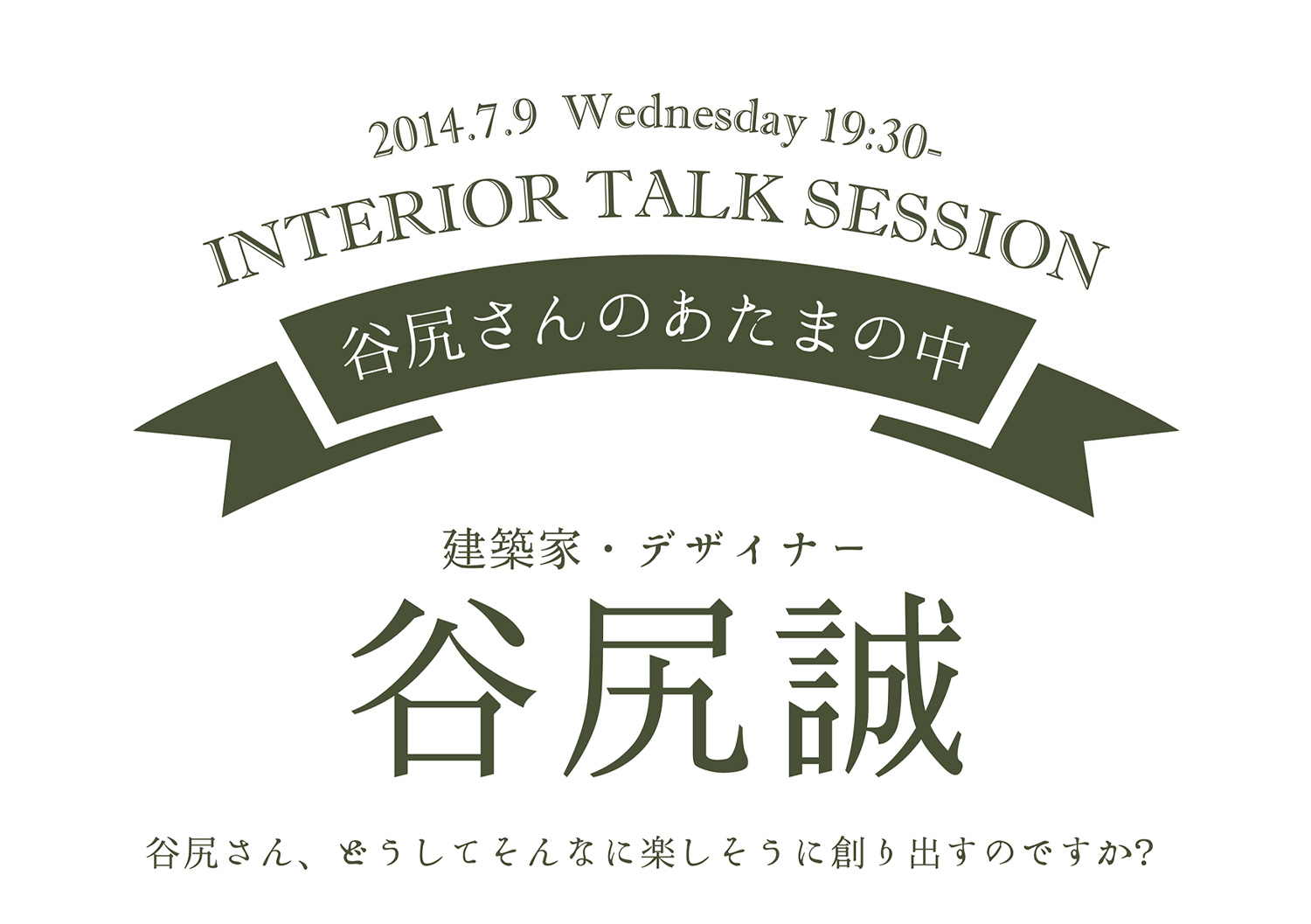 2014.7.9 Wednesday 19:30-
INTERIOR TALK SESSION
谷尻さんのあたまの中

建築家・デザイナー
谷尻誠

谷尻さん、どうしてそんなに楽しそうに創り出すのですか?